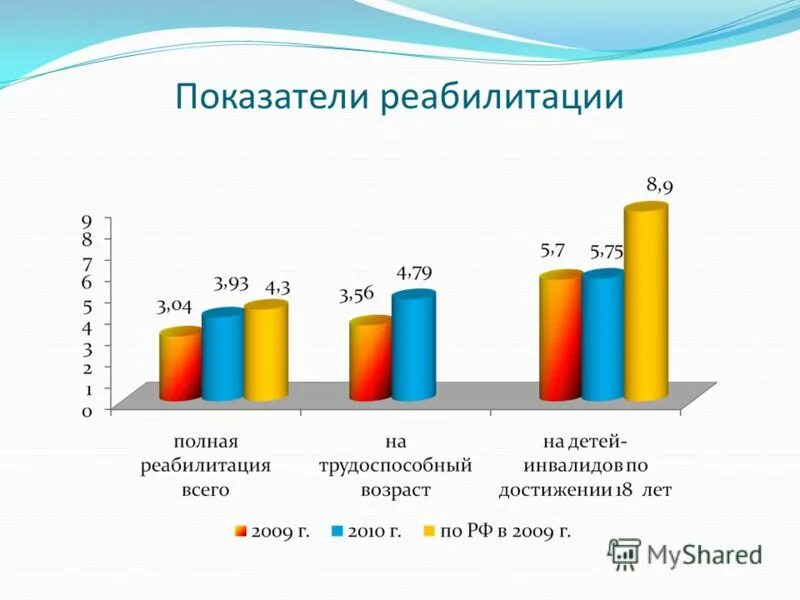 Показатели реабилитации

9
8
7
6
5
4
3
2
1
0

3,04
3,93
4,3
3,56
4,79
5,7
5,75
8,9

полная реабилитация всего

на трудоспособный возраст

на детей-инвалидов по достижении 18 лет

2009 г.
2010 г.
по РФ в 2009 г.

MyShared